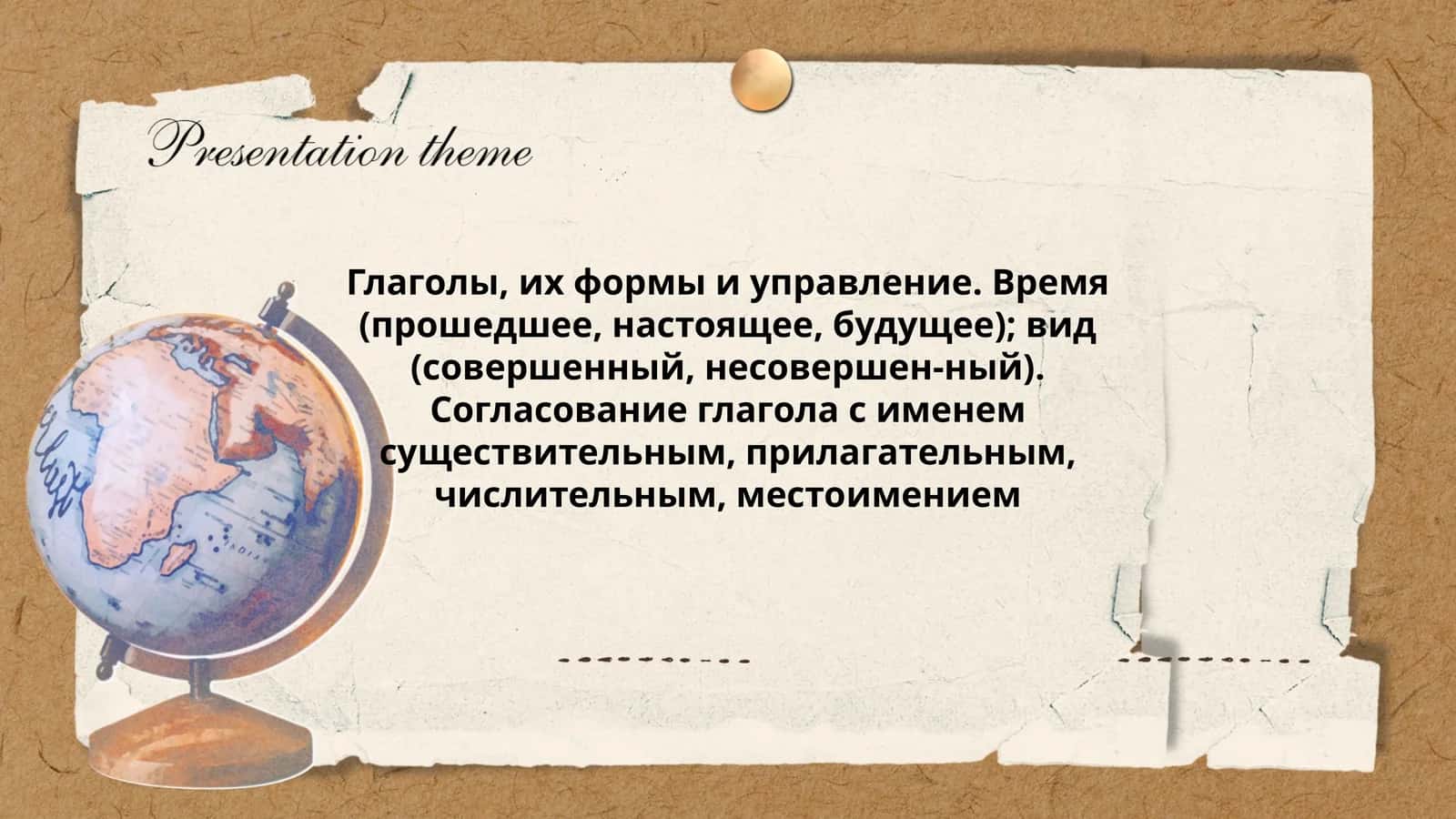 Presentation theme

Глаголы, их формы и управление. Время (прошедшее, настоящее, будущее); вид (совершенный, несовершен-ный). Согласование глагола с именем существительным, прилагательным, числительным, местоимением